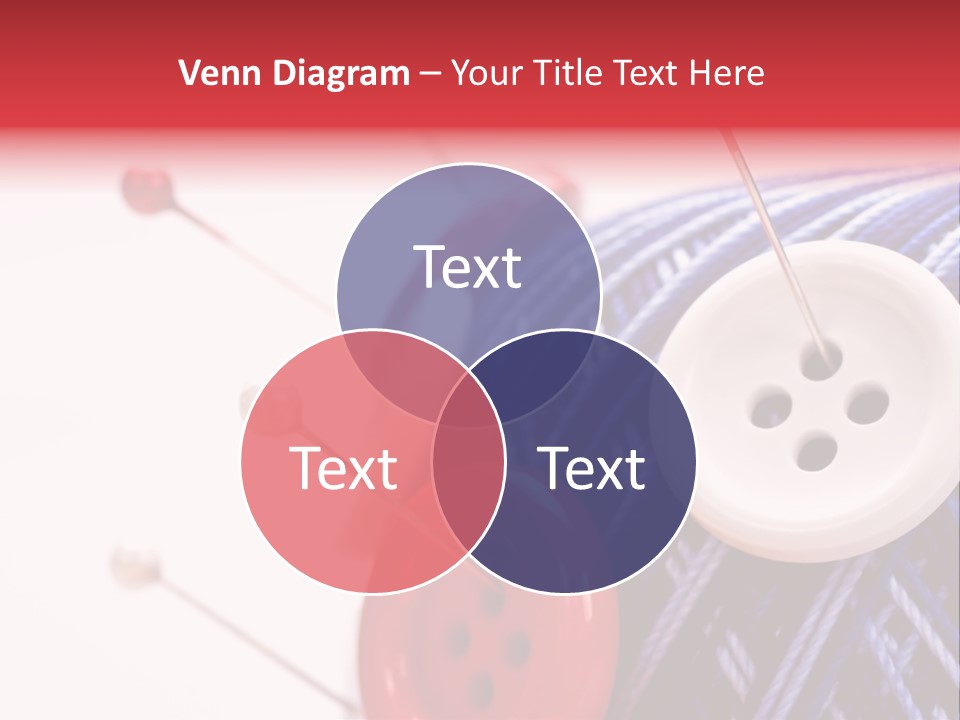 Venn Diagram – Your Title Text Here

Text

Text

Text